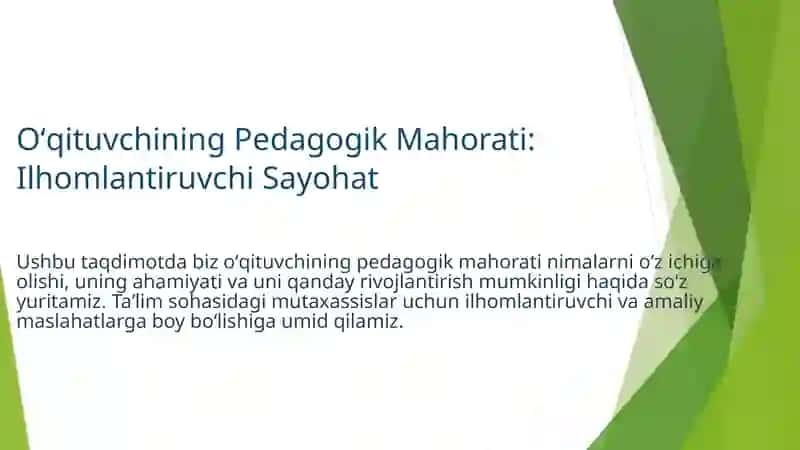 O‘qituvchining Pedagogik Mahorati: Ilhomlantiruvchi Sayohat

Ushbu taqdimotda biz o‘qituvchining pedagogik mahorati nimalarni o‘z ichiga olishi, uning ahamiyati va uni qanday rivojlantirish mumkinligi haqida so‘z yuritamiz. Ta’lim sohasidagi mutaxassislar uchun ilhomlantiruvchi va amaliy maslahatlarga boy bo‘lishiga umid qilamiz.